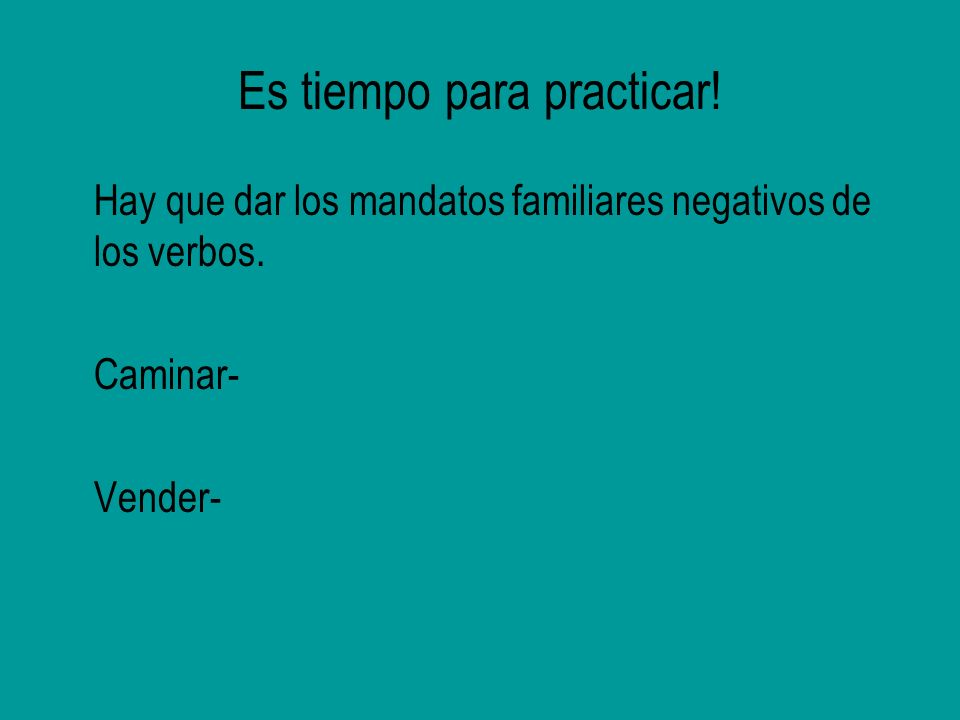 Es tiempo para practicar!

Hay que dar los mandatos familiares negativos de los verbos.

Caminar-

Vender-